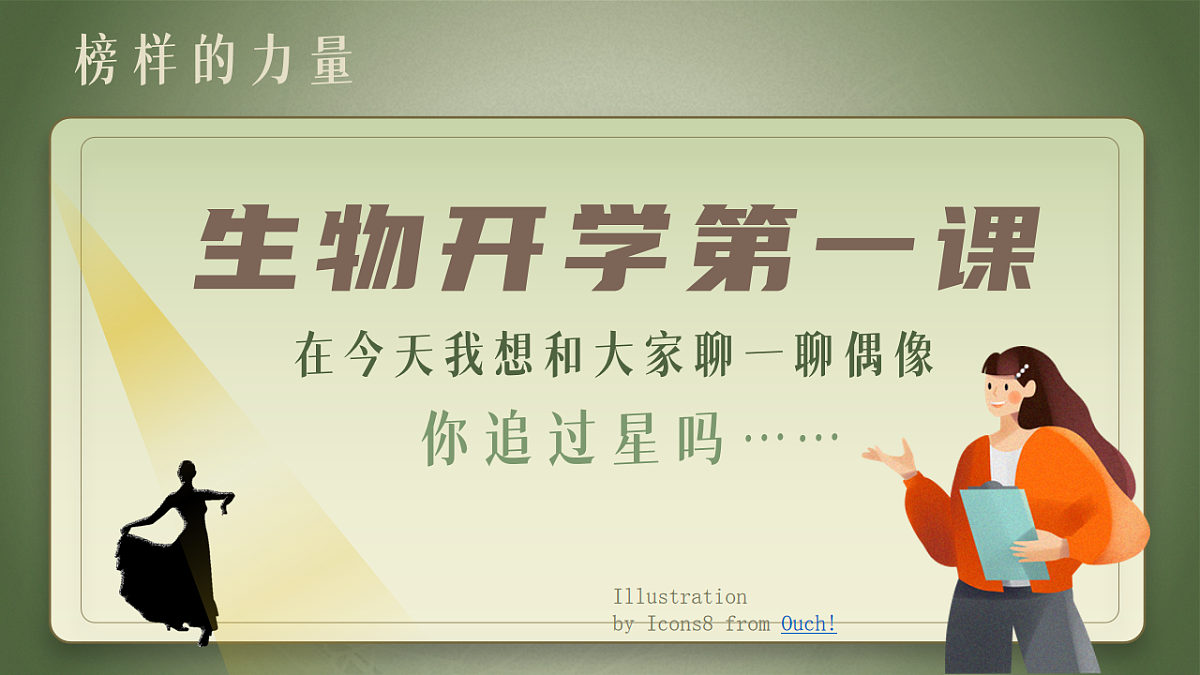 榜样的力量

生物开学第一课

在今天我想和大家聊一聊偶像

你追过星吗……

Illustration
by Icons8 from Ouch!